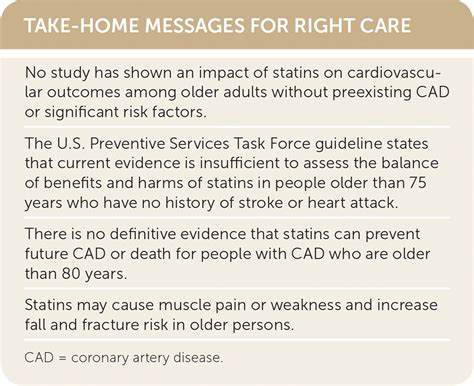 TAKE-HOME MESSAGES FOR RIGHT CARE

No study has shown an impact of statins on cardiovascular outcomes among older adults without preexisting CAD or significant risk factors.

The U.S. Preventive Services Task Force guideline states that current evidence is insufficient to assess the balance of benefits and harms of statins in people older than 75 years who have no history of stroke or heart attack.

There is no definitive evidence that statins can prevent future CAD or death for people with CAD who are older than 80 years.

Statins may cause muscle pain or weakness and increase fall and fracture risk in older persons.

CAD = coronary artery disease.